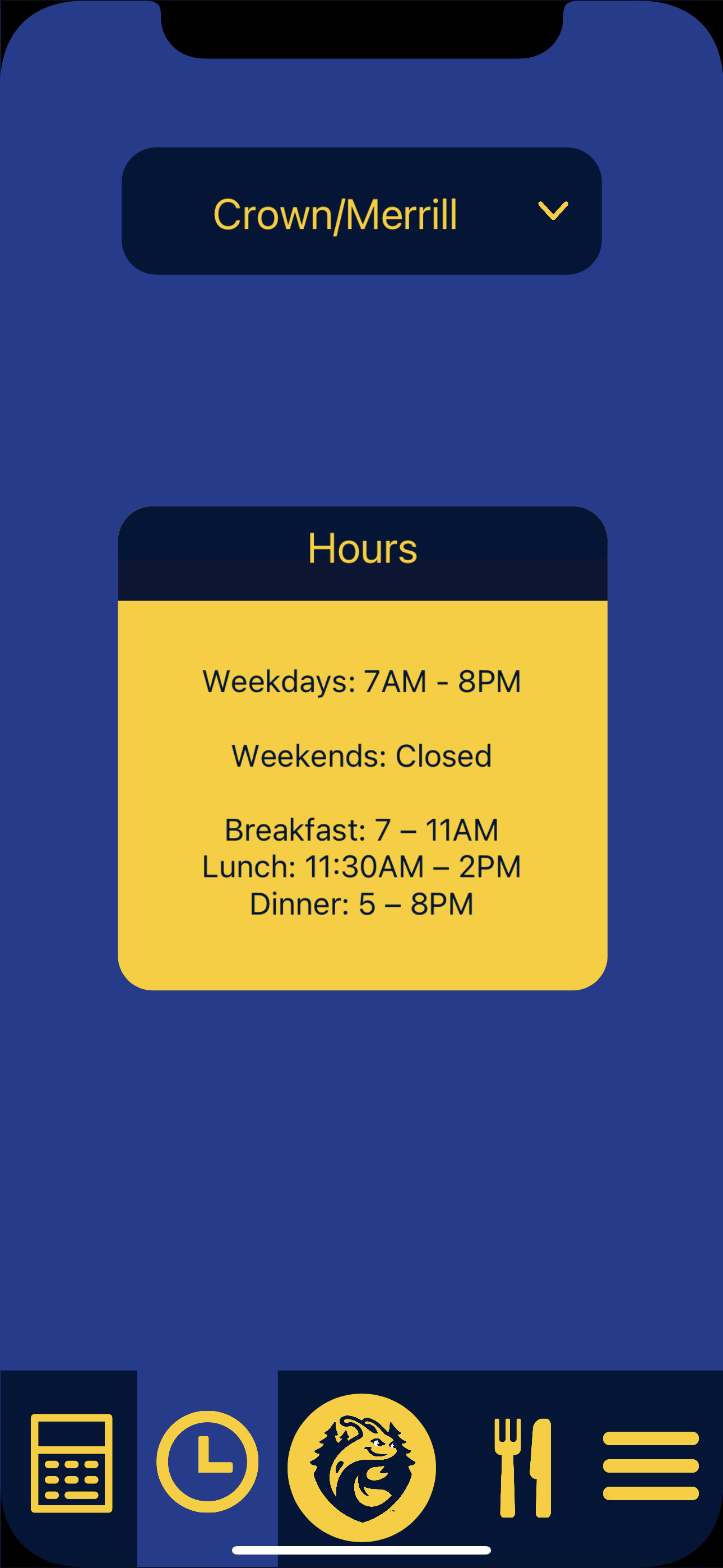 Crown/Merrill

Hours

Weekdays: 7AM - 8PM

Weekends: Closed

Breakfast: 7 – 11AM
Lunch: 11:30AM – 2PM
Dinner: 5 – 8PM